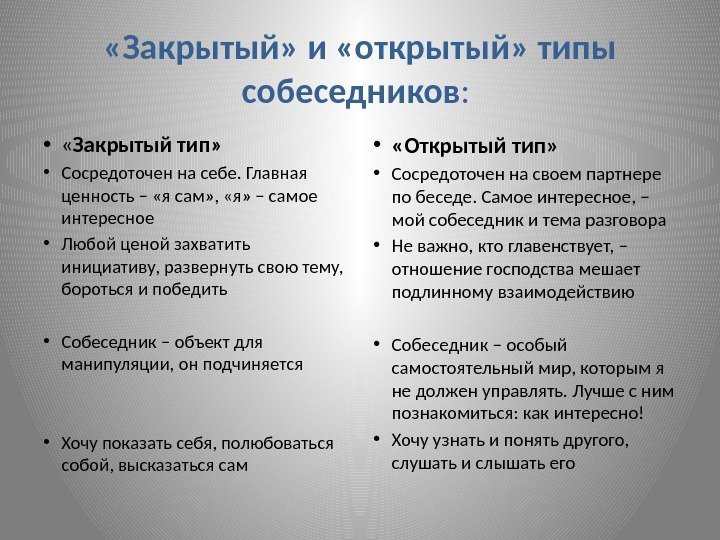 «Закрытый» и «открытый» типы собеседников:

• «Закрытый тип»
• Сосредоточен на себе. Главная ценность – «я сам», «я» – самое интересное
• Любой ценой захватить инициативу, развернуть свою тему, бороться и победить
• Собеседник – объект для манипуляции, он подчиняется
• Хочу показать себя, полюбоваться собой, высказаться сам

• «Открытый тип»
• Сосредоточен на своем партнере по беседе. Самое интересное, – мой собеседник и тема разговора
• Не важно, кто главенствует, – отношение господства мешает подлинному взаимодействию
• Собеседник – особый самостоятельный мир, которым я не должен управлять. Лучше с ним познакомиться: как интересно!
• Хочу узнать и понять другого, слушать и слышать его